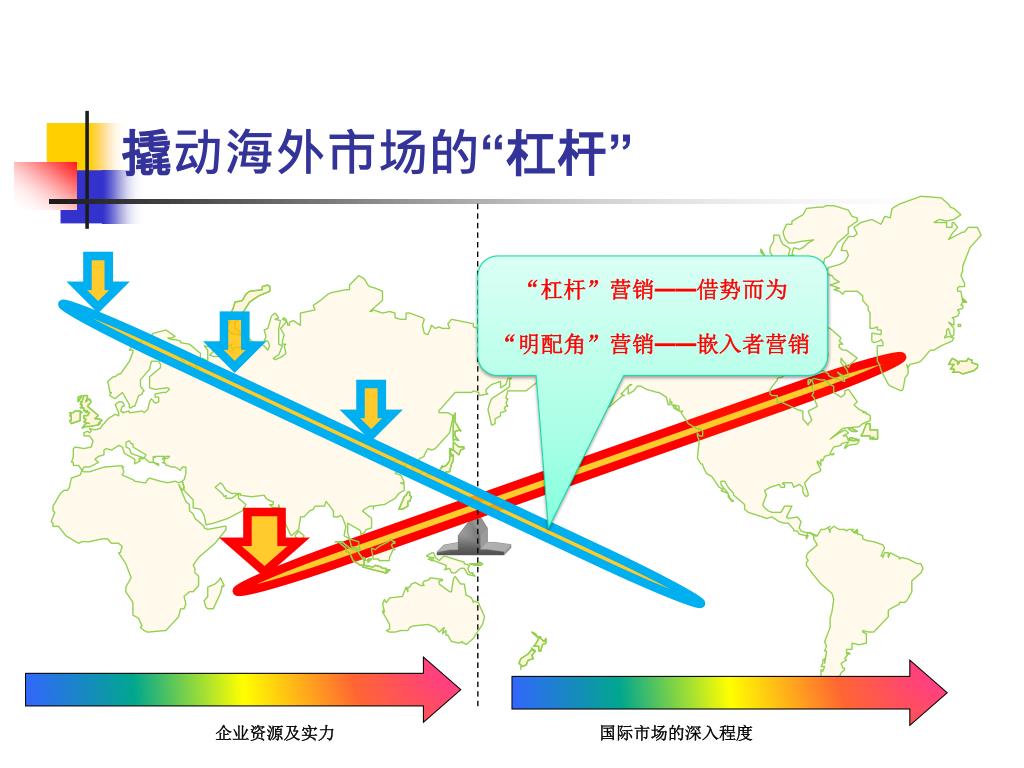 撬动海外市场的“杠杆”

“杠杆”营销——借势而为

“明配角”营销——嵌入者营销

企业资源及实力

国际市场的深入程度